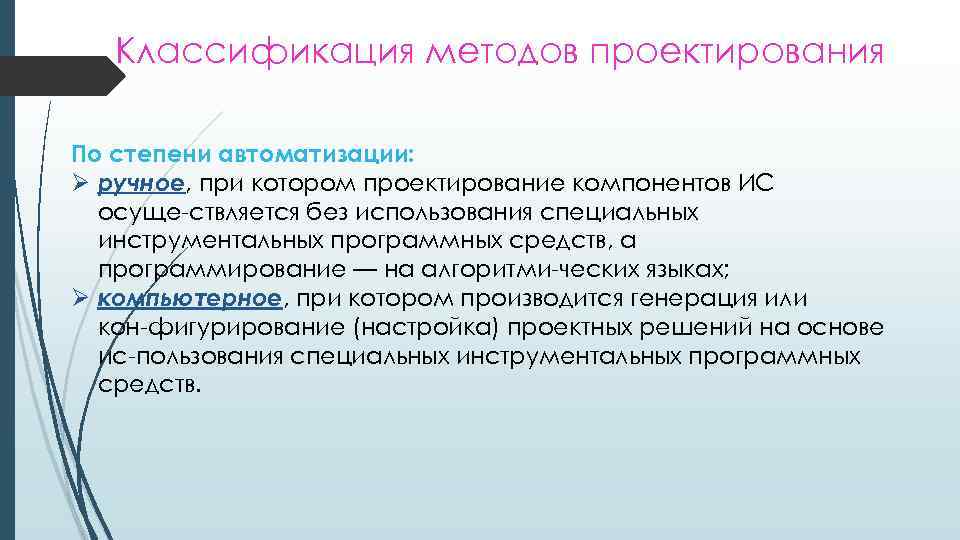 Классификация методов проектирования

По степени автоматизации:
➢ ручное, при котором проектирование компонентов ИС осуще-ствляется без использования специальных инструментальных программных средств, а программирование — на алгоритми-ческих языках;
➢ компьютерное, при котором производится генерация или кон-фигурирование (настройка) проектных решений на основе ис-пользования специальных инструментальных программных средств.